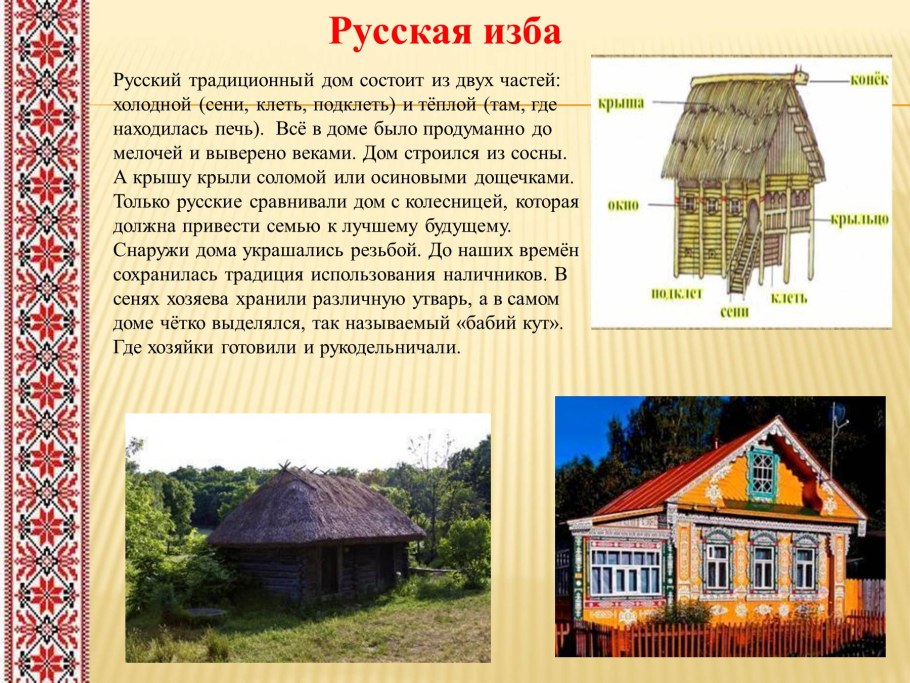 Русская изба

Русский традиционный дом состоит из двух частей: холодной (сени, клеть, подклеть) и тёплой (там, где находилась печь). Всё в доме было продуманно до мелочей и выверено веками. Дом строился из сосны. А крышу крыли соломой или осиновыми дощечками. Только русские сравнивали дом с колесницей, которая должна привести семью к лучшему будущему. Снаружи дома украшались резьбой. До наших времён сохранилась традиция использования наличников. В сенях хозяева хранили различную утварь, а в самом доме чётко выделялся, так называемый «бабий кут». Где хозяйки готовили и рукодельничали.

крыша
конёк
окно
крыльцо
подклет
сени
клеть